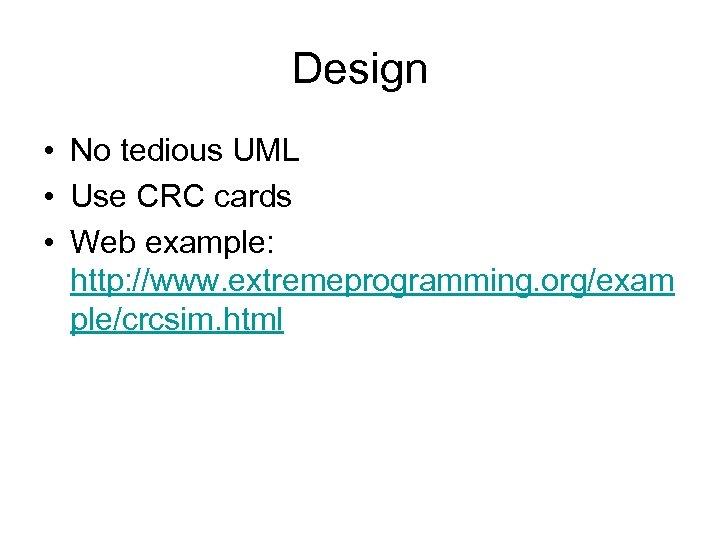 Design

• No tedious UML
• Use CRC cards
• Web example: http://www.extremeprogramming.org/example/crcsim.html